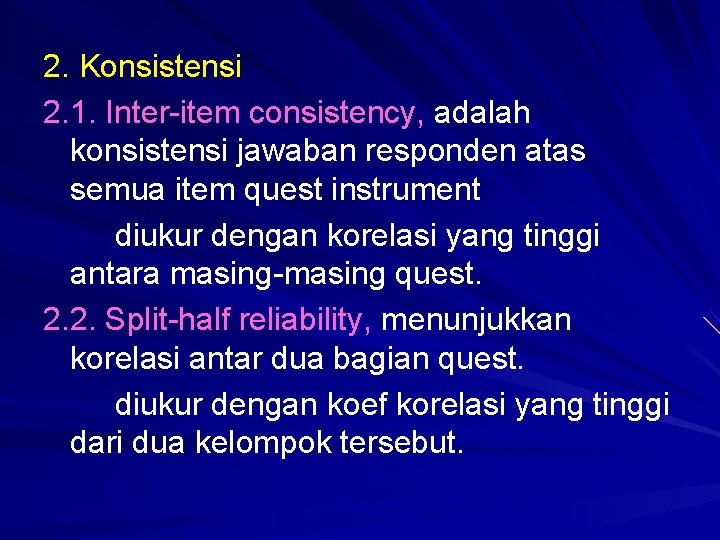 2. Konsistensi

2.1. Inter-item consistency, adalah konsistensi jawaban responden atas semua item quest instrument

diukur dengan korelasi yang tinggi antara masing-masing quest.

2.2. Split-half reliability, menunjukkan korelasi antar dua bagian quest.

diukur dengan koef korelasi yang tinggi dari dua kelompok tersebut.